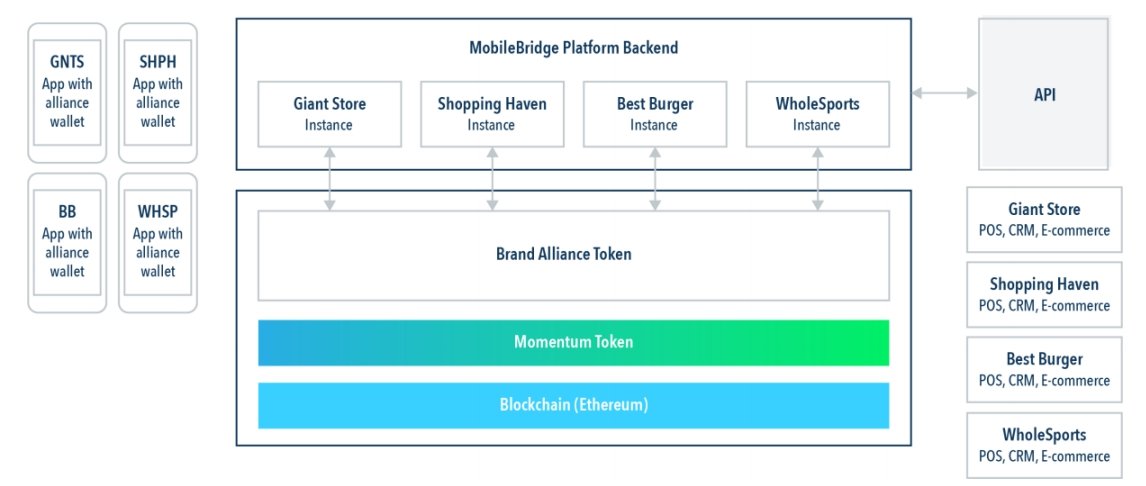 GNTS
App with alliance wallet

SHPH
App with alliance wallet

BB
App with alliance wallet

WHSP
App with alliance wallet

MobileBridge Platform Backend

Giant Store
Instance

Shopping Haven
Instance

Best Burger
Instance

WholeSports
Instance

Brand Alliance Token

Momentum Token

Blockchain (Ethereum)

API

Giant Store
POS, CRM, E-commerce

Shopping Haven
POS, CRM, E-commerce

Best Burger
POS, CRM, E-commerce

WholeSports
POS, CRM, E-commerce